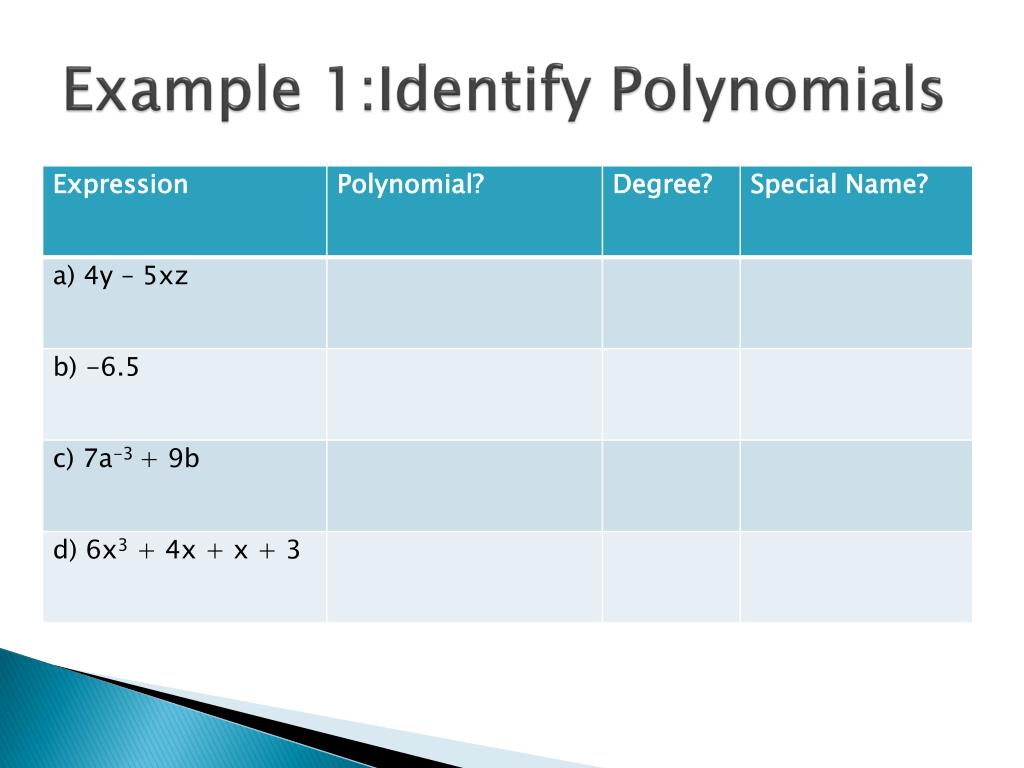 Example 1:Identify Polynomials

| Expression | Polynomial? | Degree? | Special Name? |
|---|---|---|---|
| a) $4y - 5xz$ | | | |
| b) $-6.5$ | | | |
| c) $7a^{-3} + 9b$ | | | |
| d) $6x^3 + 4x + x + 3$ | | | |